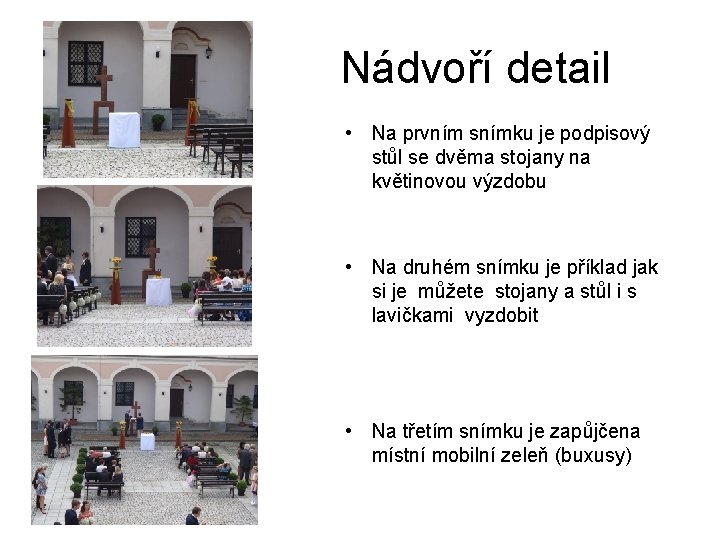 Nádvoří detail

• Na prvním snímku je podpisový stůl se dvěma stojany na květinovou výzdobu

• Na druhém snímku je příklad jak si je můžete stojany a stůl i s lavičkami vyzdobit

• Na třetím snímku je zapůjčena místní mobilní zeleň (buxusy)